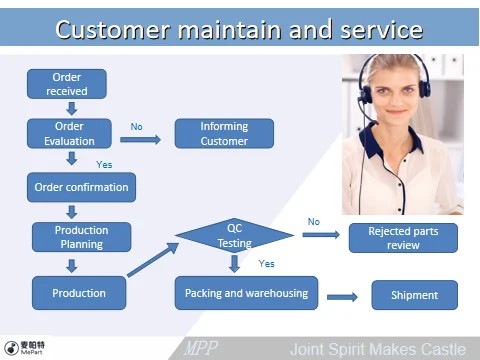 Customer maintain and service

Order received

Order Evaluation

No

Informing Customer

Yes

Order confirmation

Production Planning

Production

QC Testing

No

Rejected parts review

Yes

Packing and warehousing

Shipment

麦帕特 MePart

MPP

Joint Spirit Makes Castle